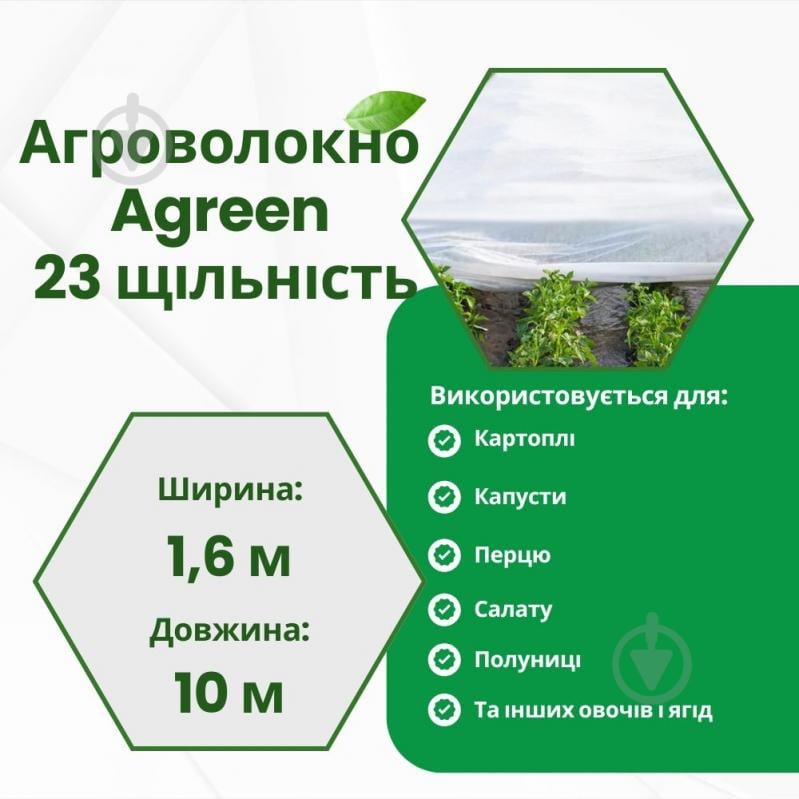 Агроволокно Agreen 23 щільність

Ширина:
1,6 м
Довжина:
10 м

Використовується для:
Картоплі
Капусти
Перцю
Салату
Полуниці
Та інших овочів і ягід